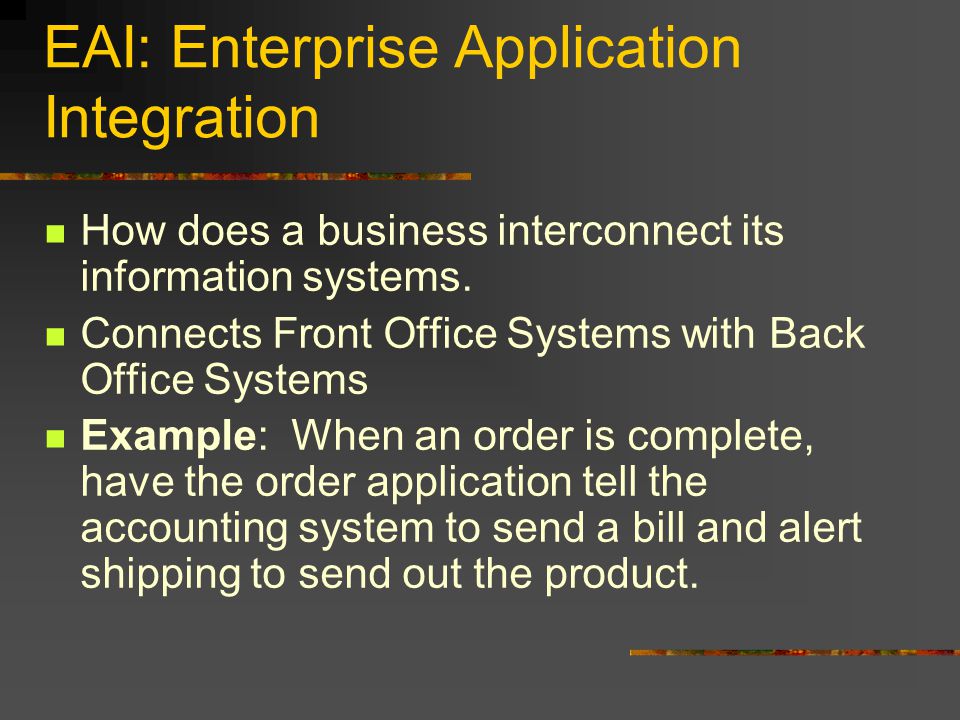 EAI: Enterprise Application Integration

How does a business interconnect its information systems.

Connects Front Office Systems with Back Office Systems

Example: When an order is complete, have the order application tell the accounting system to send a bill and alert shipping to send out the product.